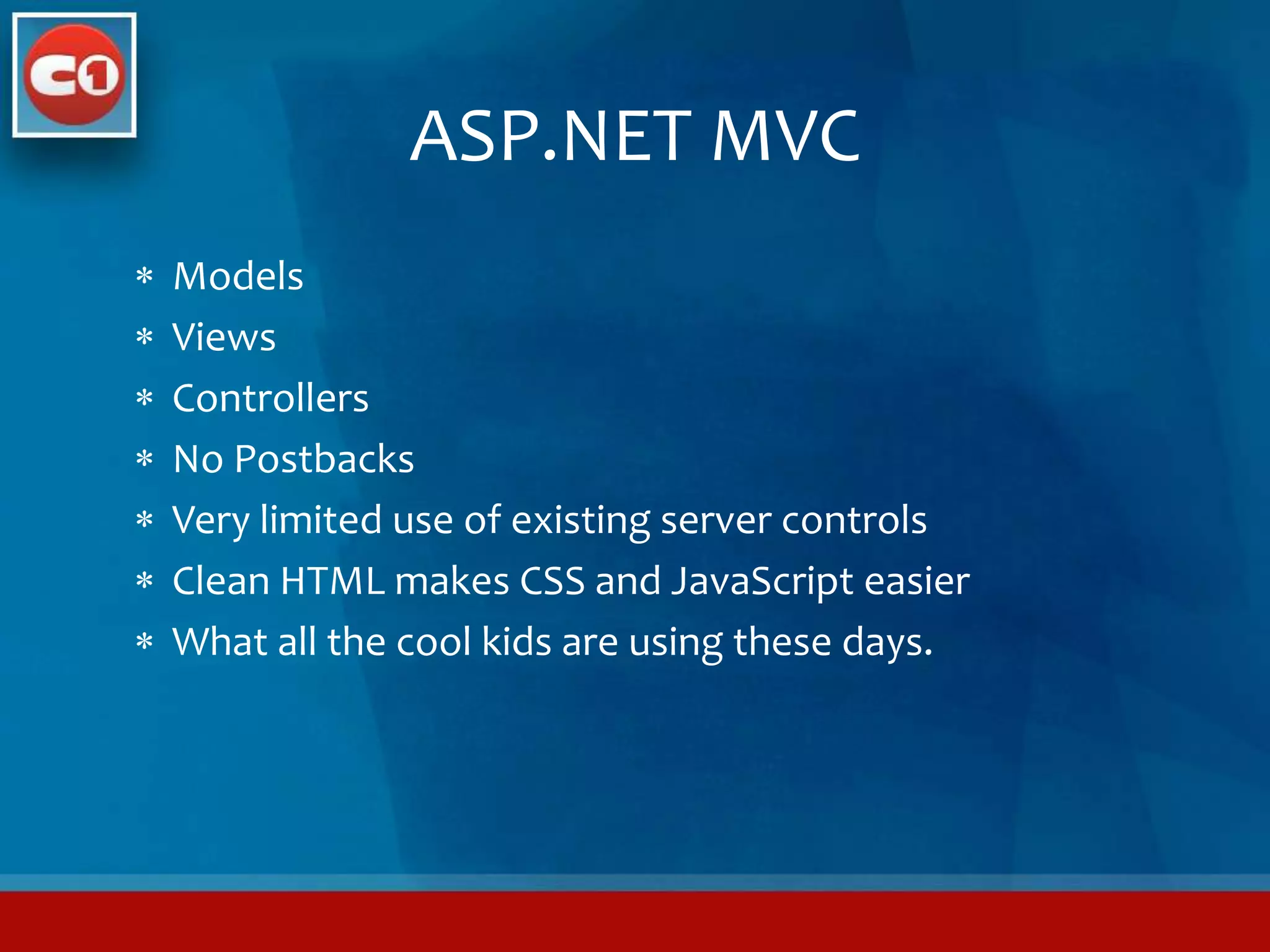 C1

ASP.NET MVC

* Models
* Views
* Controllers
* No Postbacks
* Very limited use of existing server controls
* Clean HTML makes CSS and JavaScript easier
* What all the cool kids are using these days.